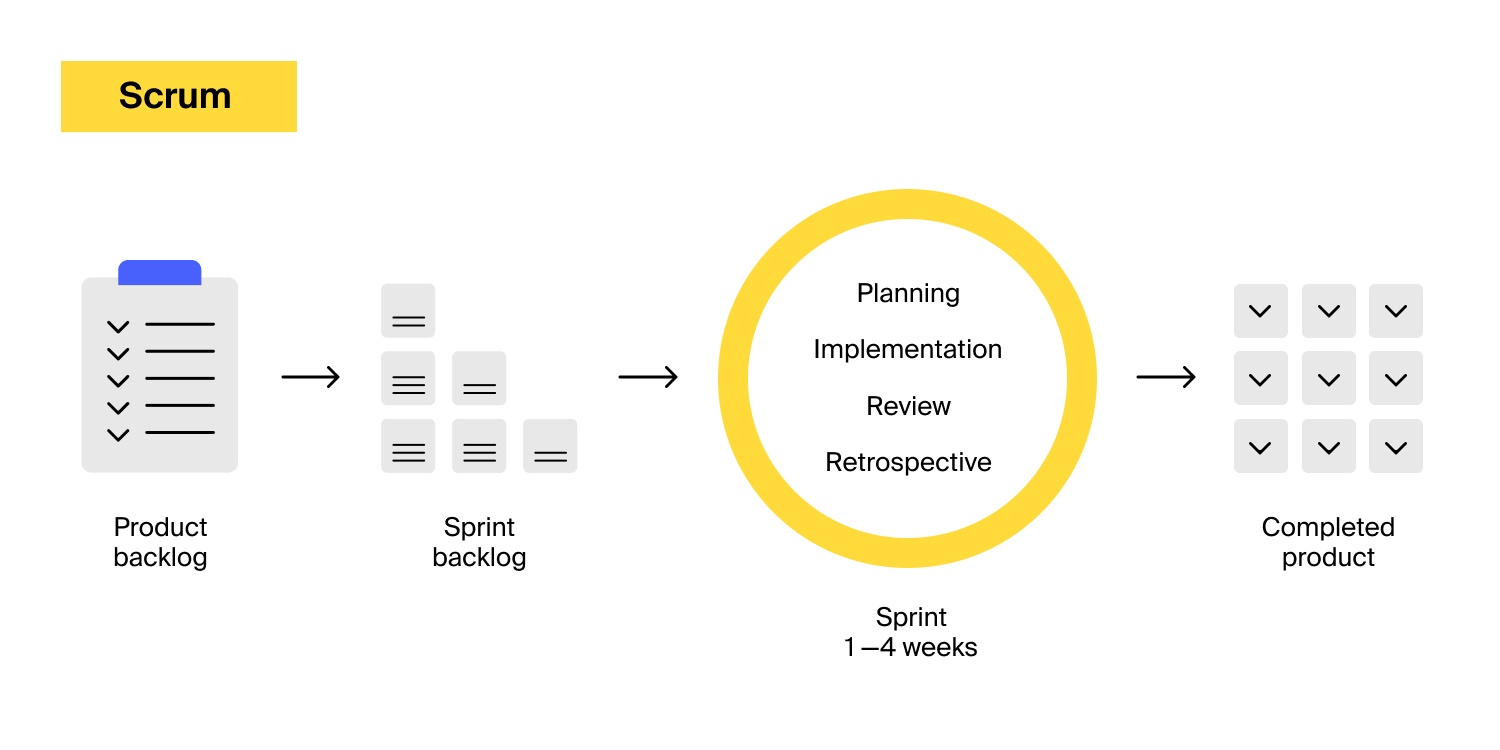 Scrum

Product backlog

Sprint backlog

Planning

Implementation

Review

Retrospective

Sprint
1 —4 weeks

Completed product